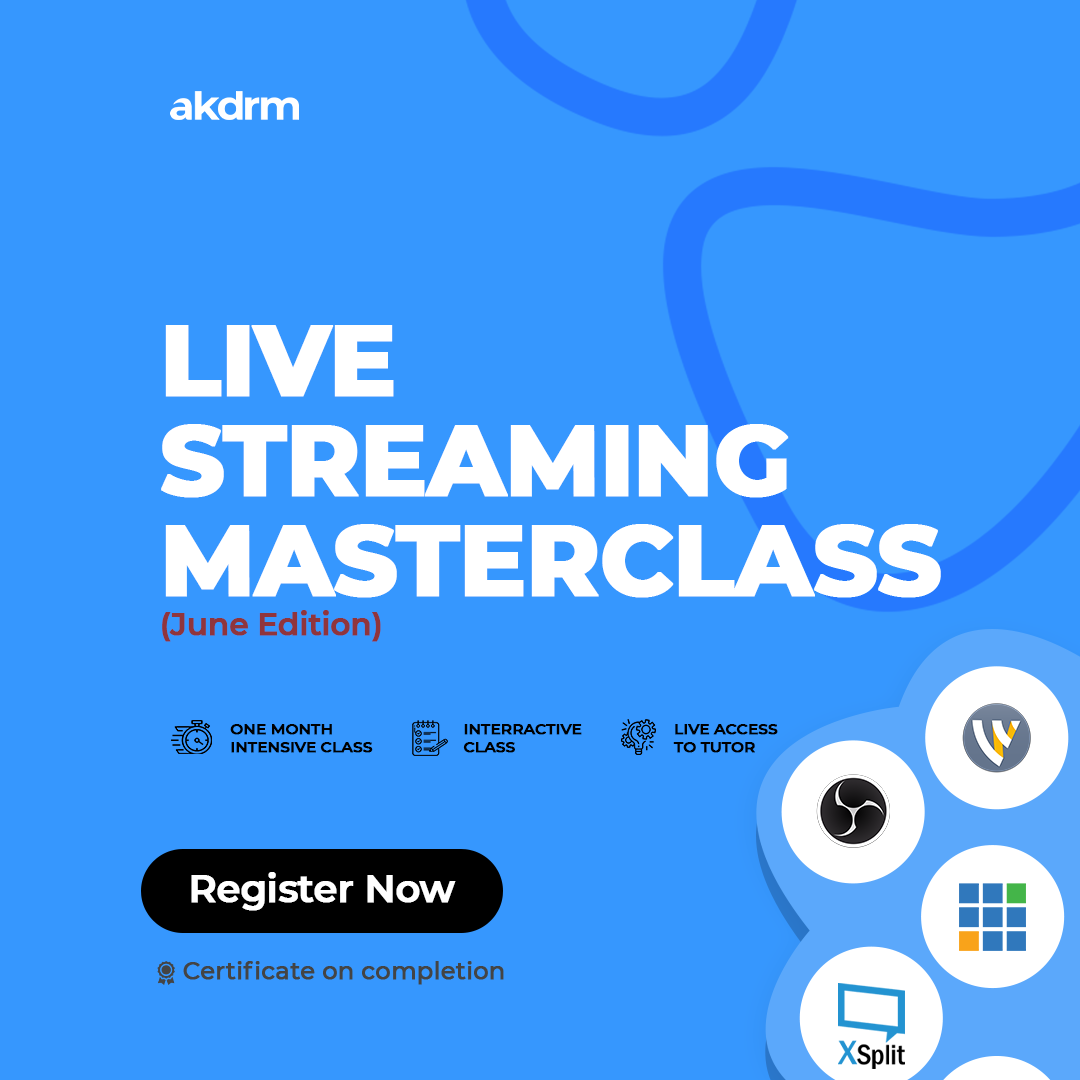 akdrm

LIVE STREAMING MASTERCLASS
(June Edition)

ONE MONTH INTENSIVE CLASS

INTERRACTIVE CLASS

LIVE ACCESS TO TUTOR

Register Now

Certificate on completion

XSplit